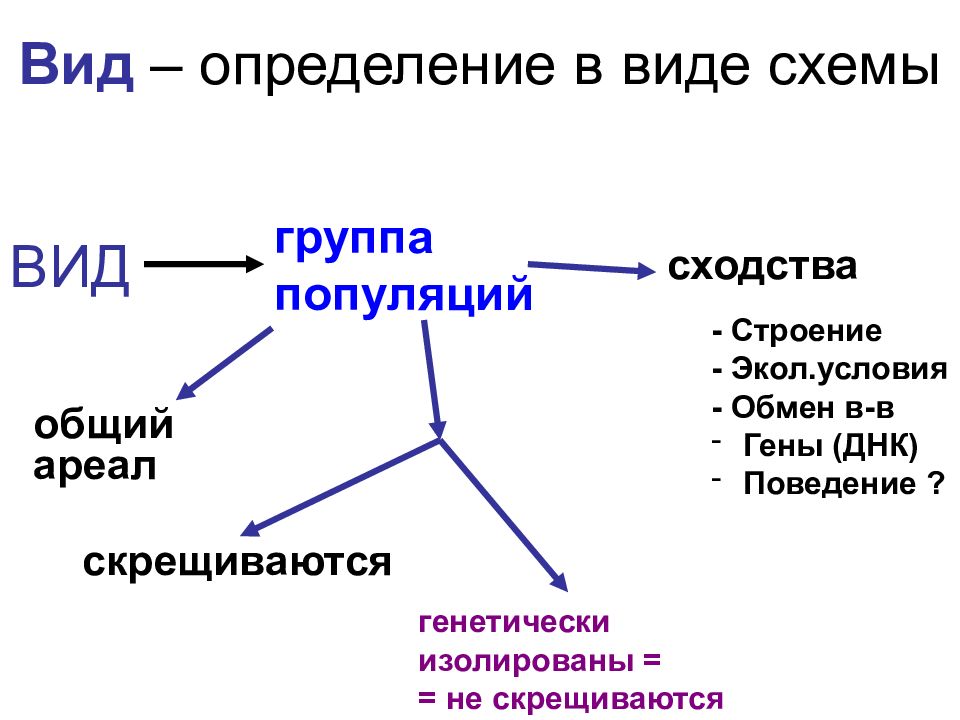 Вид – определение в виде схемы

ВИД

группа популяций

сходства

- Строение
- Экол.условия
- Обмен в-в
- Гены (ДНК)
- Поведение ?

общий ареал

скрещиваются

генетически изолированы =
= не скрещиваются